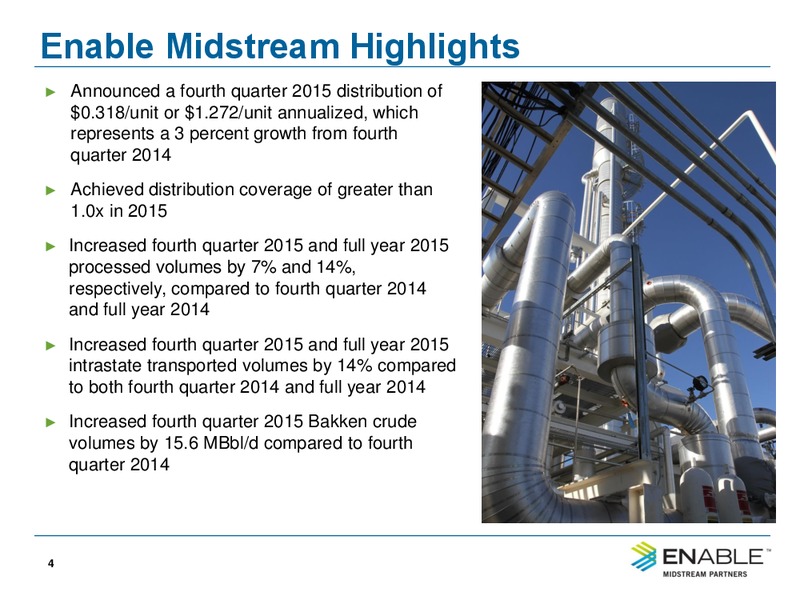 Enable Midstream Highlights

► Announced a fourth quarter 2015 distribution of \$0.318/unit or \$1.272/unit annualized, which represents a 3 percent growth from fourth quarter 2014

► Achieved distribution coverage of greater than 1.0x in 2015

► Increased fourth quarter 2015 and full year 2015 processed volumes by 7% and 14%, respectively, compared to fourth quarter 2014 and full year 2014

► Increased fourth quarter 2015 and full year 2015 intrastate transported volumes by 14% compared to both fourth quarter 2014 and full year 2014

► Increased fourth quarter 2015 Bakken crude volumes by 15.6 MBbl/d compared to fourth quarter 2014

4

ENABLE™
MIDSTREAM PARTNERS